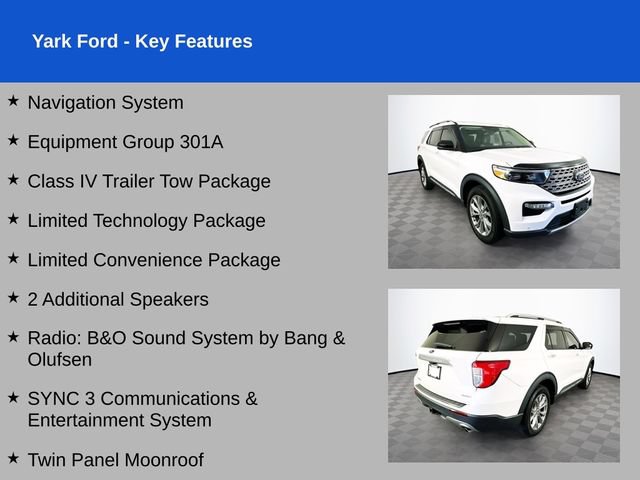 Yark Ford - Key Features

★ Navigation System

★ Equipment Group 301A

★ Class IV Trailer Tow Package

★ Limited Technology Package

★ Limited Convenience Package

★ 2 Additional Speakers

★ Radio: B&O Sound System by Bang & Olufsen

★ SYNC 3 Communications & Entertainment System

★ Twin Panel Moonroof